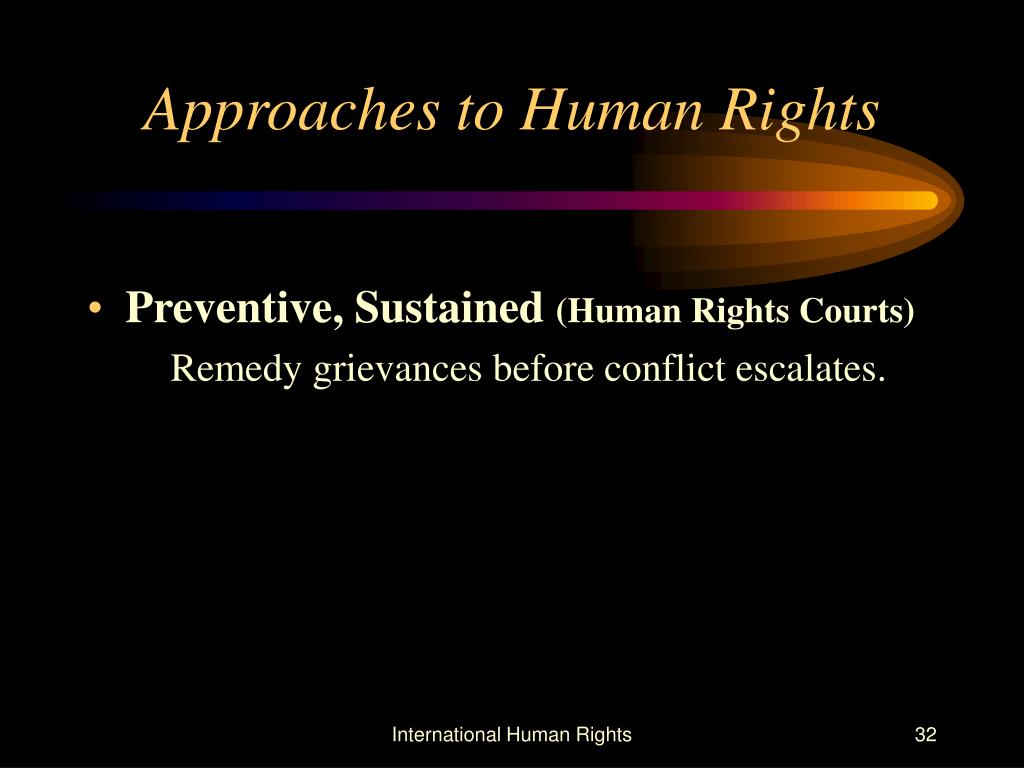 Approaches to Human Rights

• Preventive, Sustained (Human Rights Courts)

Remedy grievances before conflict escalates.

International Human Rights

32